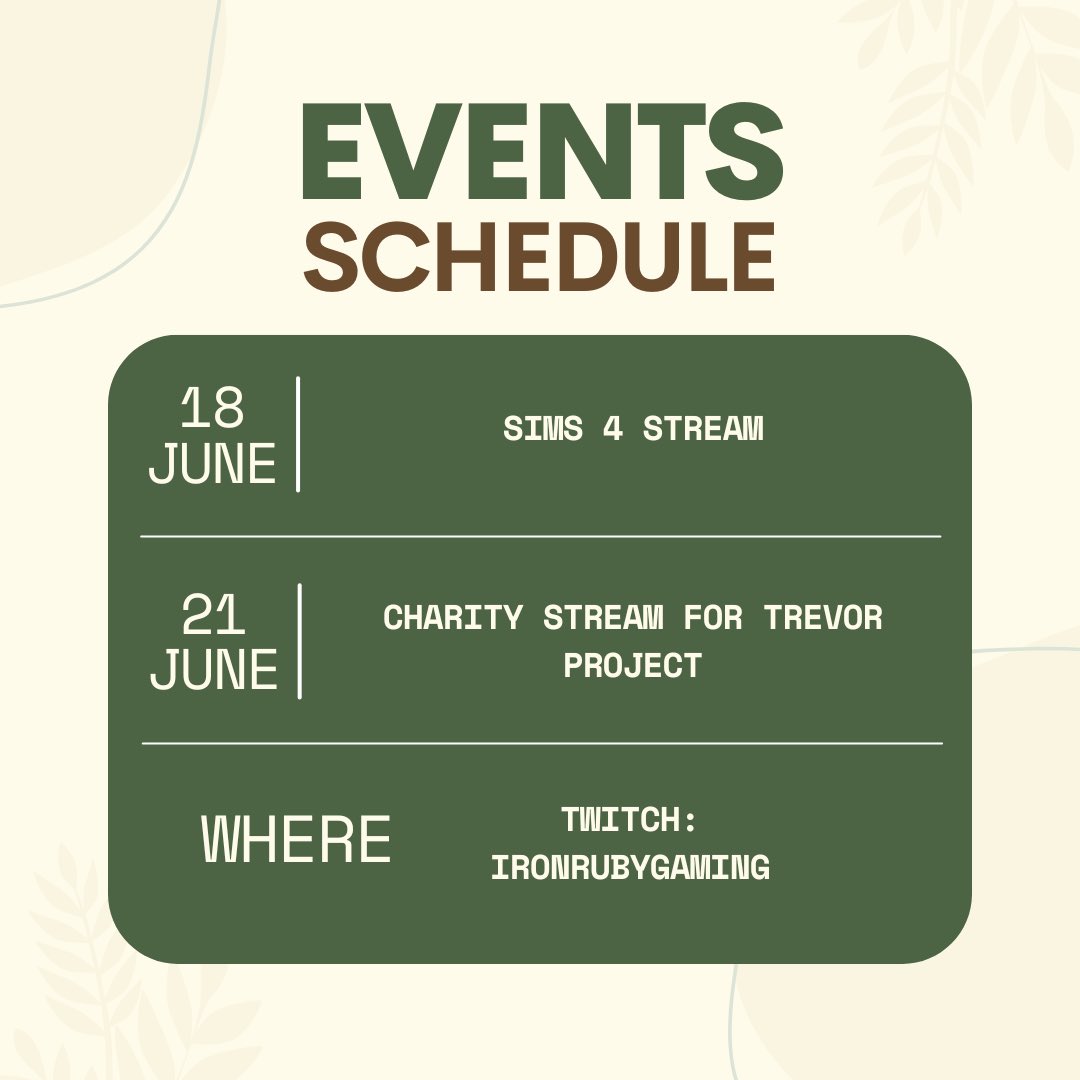 EVENTS
SCHEDULE

18 JUNE

SIMS 4 STREAM

21 JUNE

CHARITY STREAM FOR TREVOR PROJECT

WHERE

TWITCH: IRONRUBYGAMING